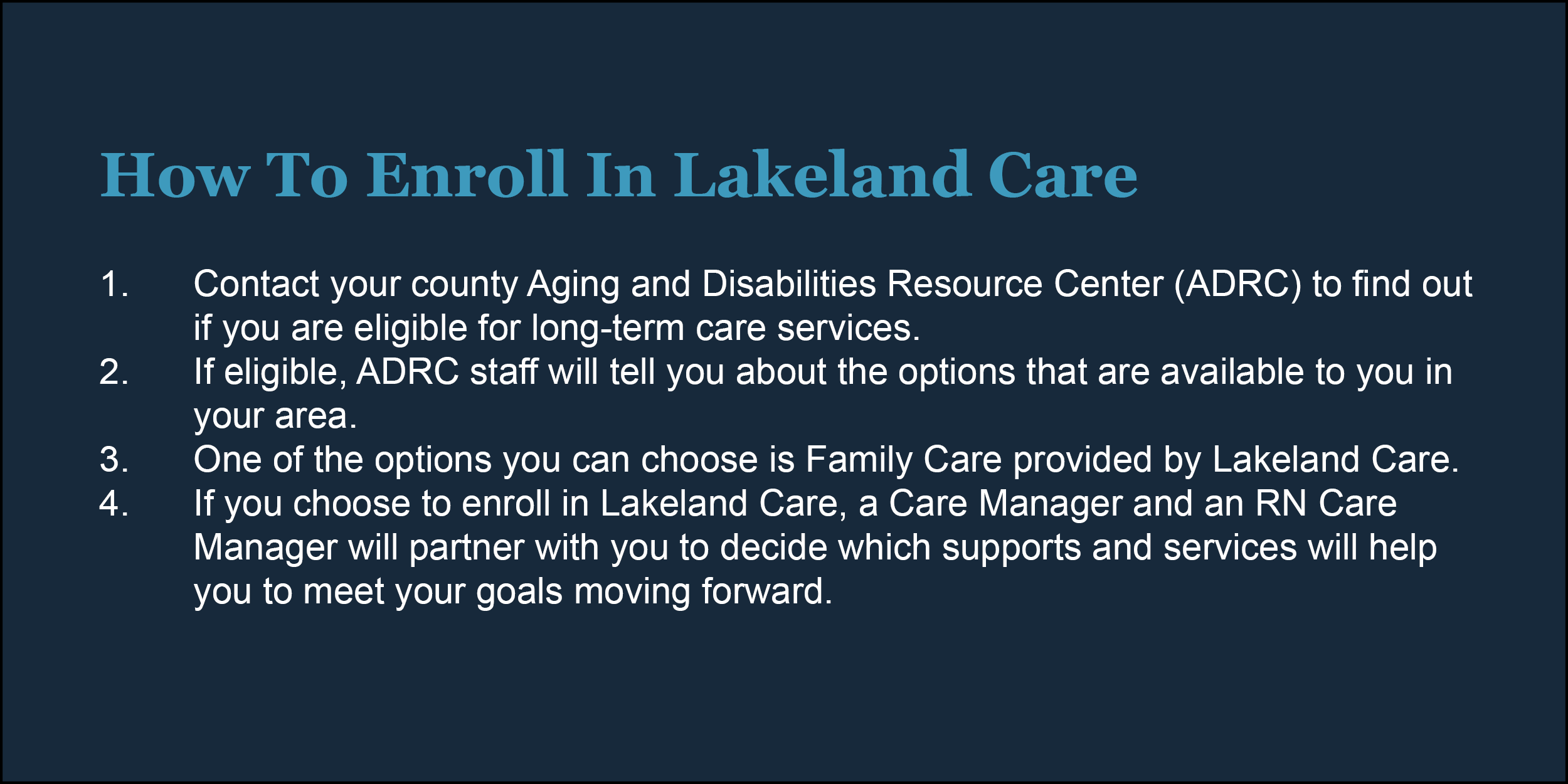 How To Enroll In Lakeland Care

1. Contact your county Aging and Disabilities Resource Center (ADRC) to find out if you are eligible for long-term care services.
2. If eligible, ADRC staff will tell you about the options that are available to you in your area.
3. One of the options you can choose is Family Care provided by Lakeland Care.
4. If you choose to enroll in Lakeland Care, a Care Manager and an RN Care Manager will partner with you to decide which supports and services will help you to meet your goals moving forward.